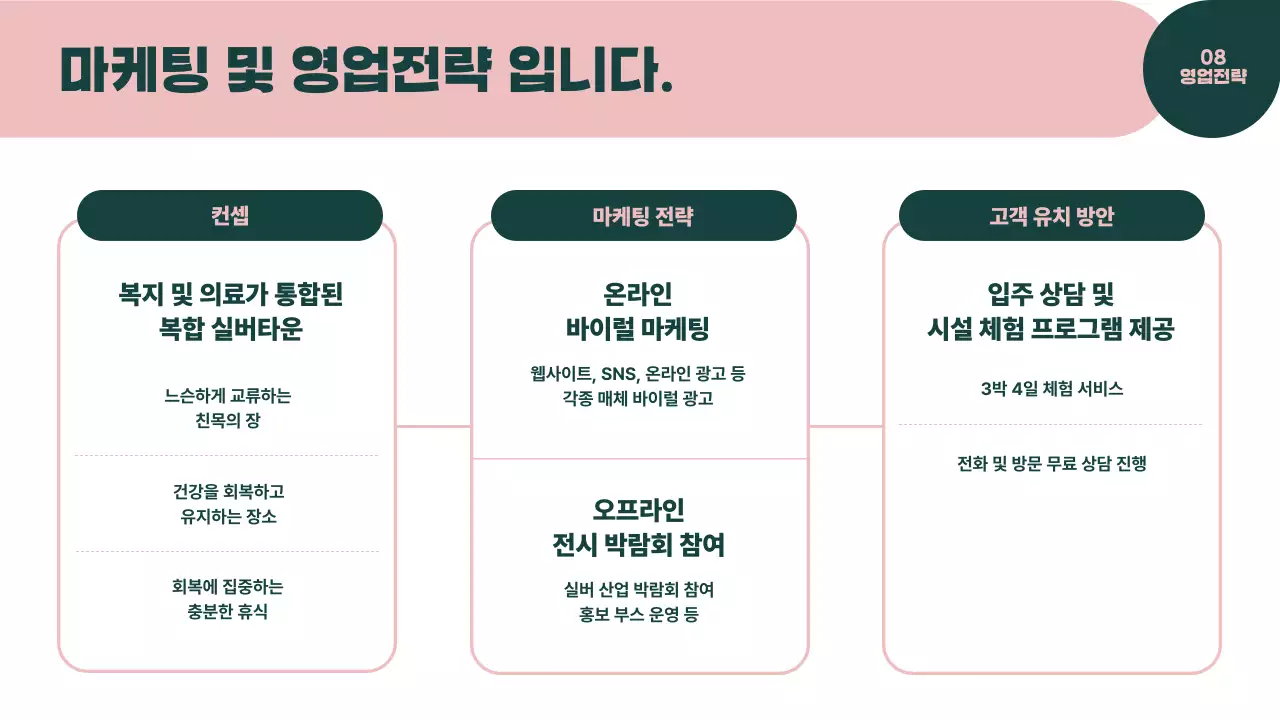 마케팅 및 영업전략 입니다.

08
영업전략

컨셉

복지 및 의료가 통합된
복합 실버타운

느슨하게 교류하는
친목의 장

건강을 회복하고
유지하는 장소

회복에 집중하는
충분한 휴식

마케팅 전략

온라인
바이럴 마케팅

웹사이트, SNS, 온라인 광고 등
각종 매체 바이럴 광고

오프라인
전시 박람회 참여

실버 산업 박람회 참여
홍보 부스 운영 등

고객 유치 방안

입주 상담 및
시설 체험 프로그램 제공

3박 4일 체험 서비스

전화 및 방문 무료 상담 진행